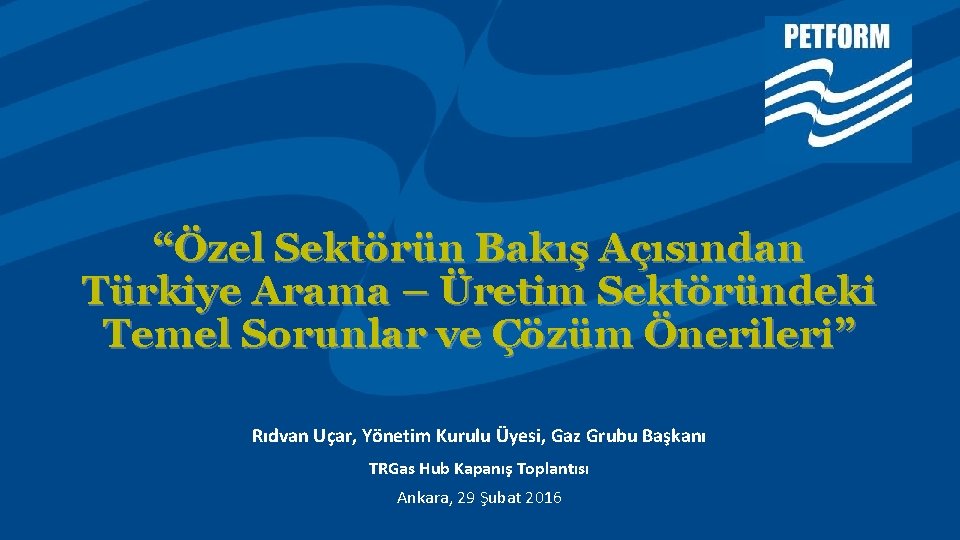 PETFORM

“Özel Sektörün Bakış Açısından Türkiye Arama – Üretim Sektöründeki Temel Sorunlar ve Çözüm Önerileri”

Rıdvan Uçar, Yönetim Kurulu Üyesi, Gaz Grubu Başkanı

TRGas Hub Kapanış Toplantısı

Ankara, 29 Şubat 2016